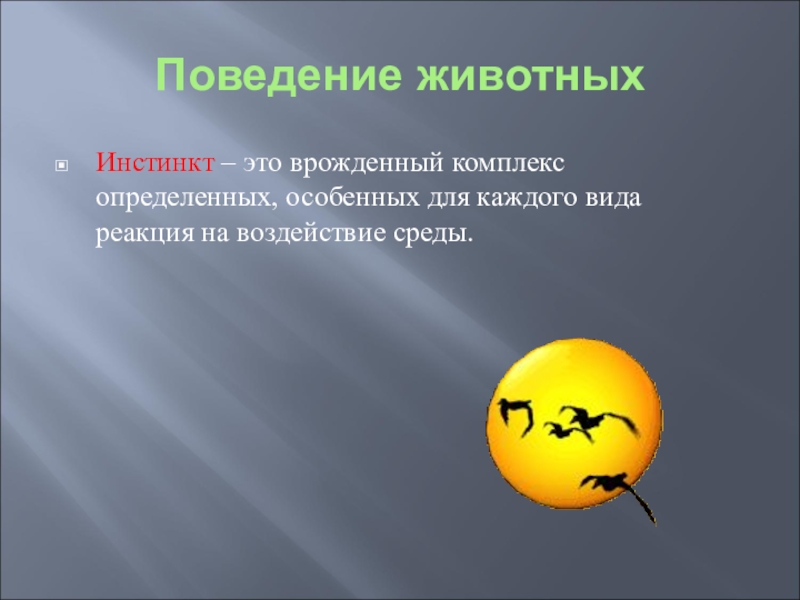 Поведение животных

Инстинкт – это врожденный комплекс определенных, особенных для каждого вида реакция на воздействие среды.